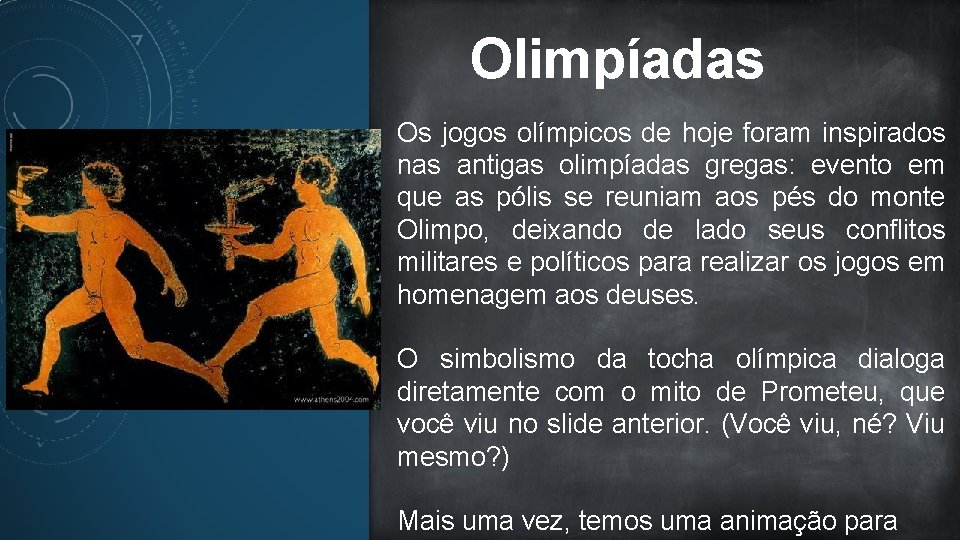 Olimpíadas

Os jogos olímpicos de hoje foram inspirados nas antigas olimpíadas gregas: evento em que as pólis se reuniam aos pés do monte Olimpo, deixando de lado seus conflitos militares e políticos para realizar os jogos em homenagem aos deuses.

O simbolismo da tocha olímpica dialoga diretamente com o mito de Prometeu, que você viu no slide anterior. (Você viu, né? Viu mesmo?)

Mais uma vez, temos uma animação para

www.athens2004.com